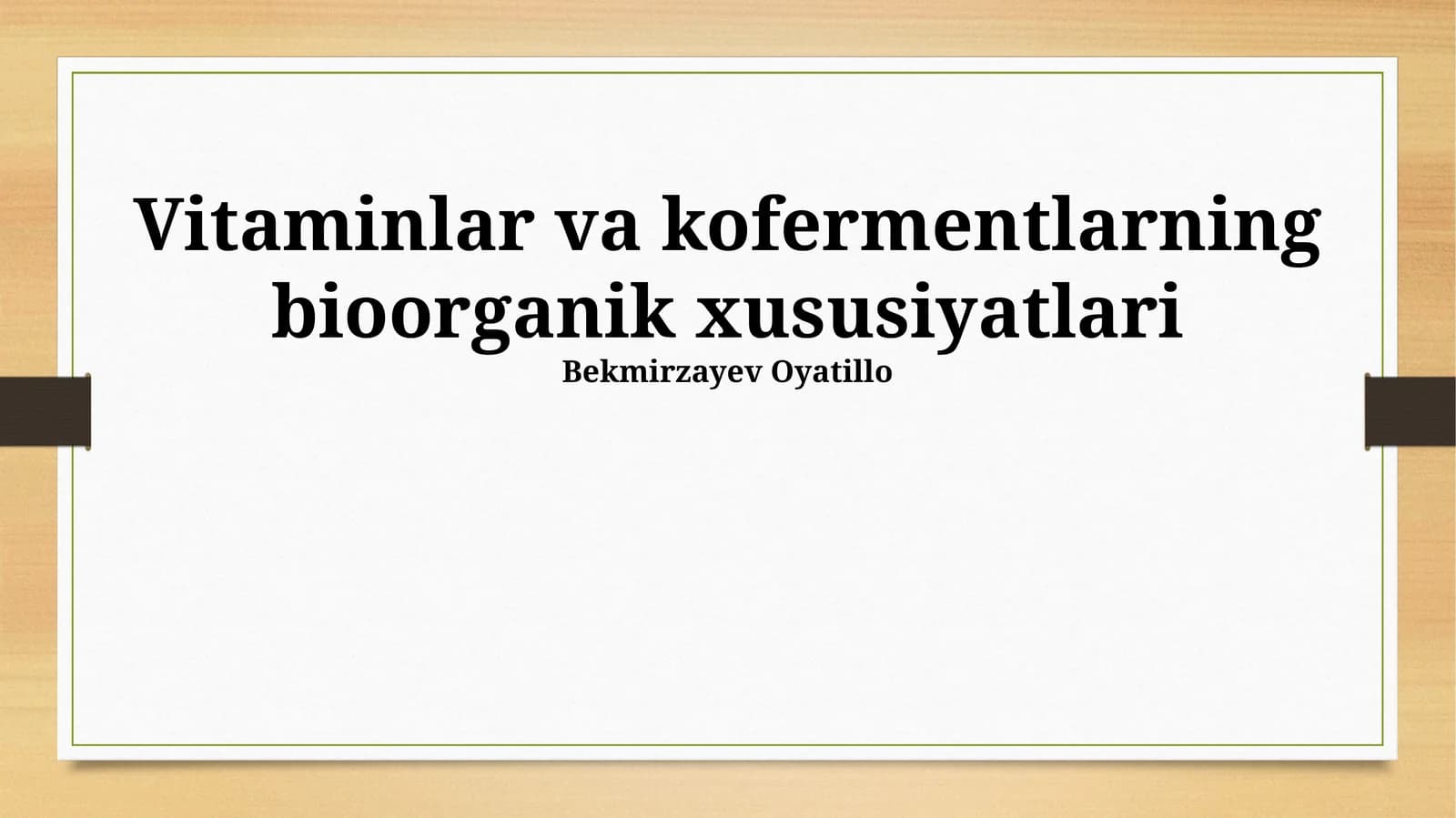 Vitaminlar va kofermentlarning bioorganik xususiyatlari
Bekmirzayev Oyatillo